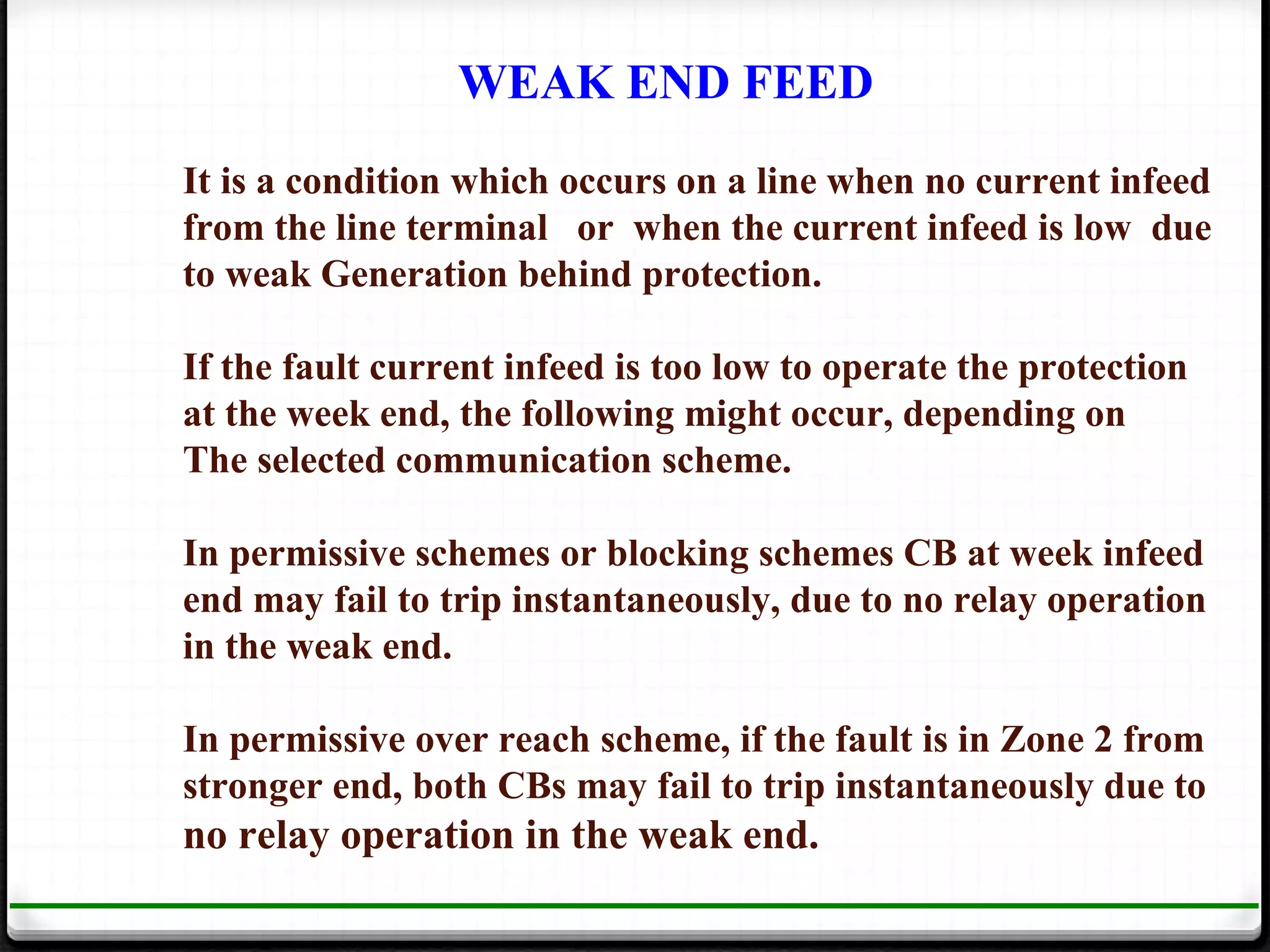 WEAK END FEED

It is a condition which occurs on a line when no current infeed from the line terminal or when the current infeed is low due to weak Generation behind protection.

If the fault current infeed is too low to operate the protection at the week end, the following might occur, depending on The selected communication scheme.

In permissive schemes or blocking schemes CB at week infeed end may fail to trip instantaneously, due to no relay operation in the weak end.

In permissive over reach scheme, if the fault is in Zone 2 from stronger end, both CBs may fail to trip instantaneously due to no relay operation in the weak end.